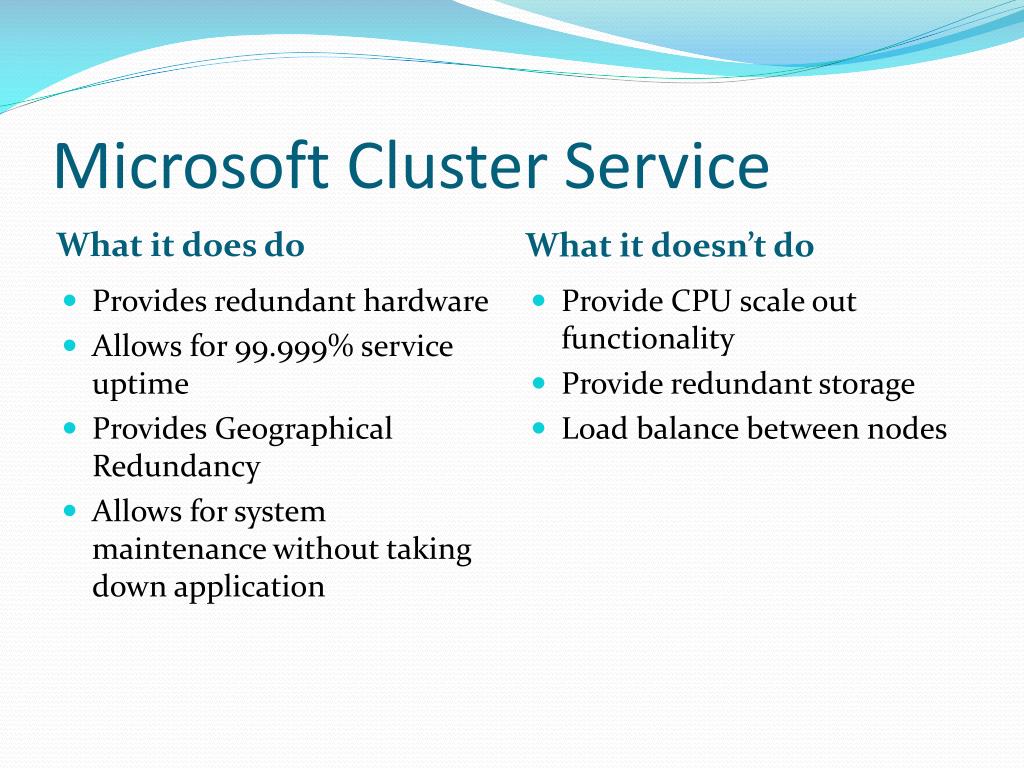 Microsoft Cluster Service

What it does do

- Provides redundant hardware
- Allows for 99.999% service uptime
- Provides Geographical Redundancy
- Allows for system maintenance without taking down application

What it doesn't do

- Provide CPU scale out functionality
- Provide redundant storage
- Load balance between nodes